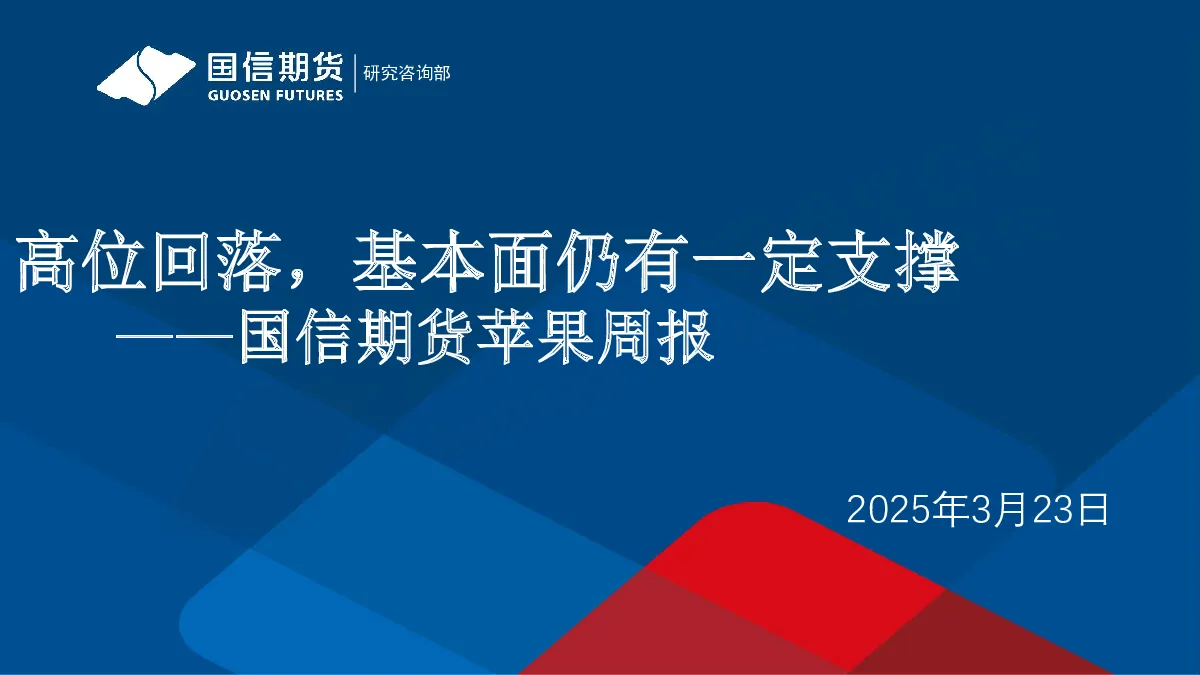 国信期货
GUOSEN FUTURES
研究咨询部

高位回落，基本面仍有一定支撑
——国信期货苹果周报

2025年3月23日